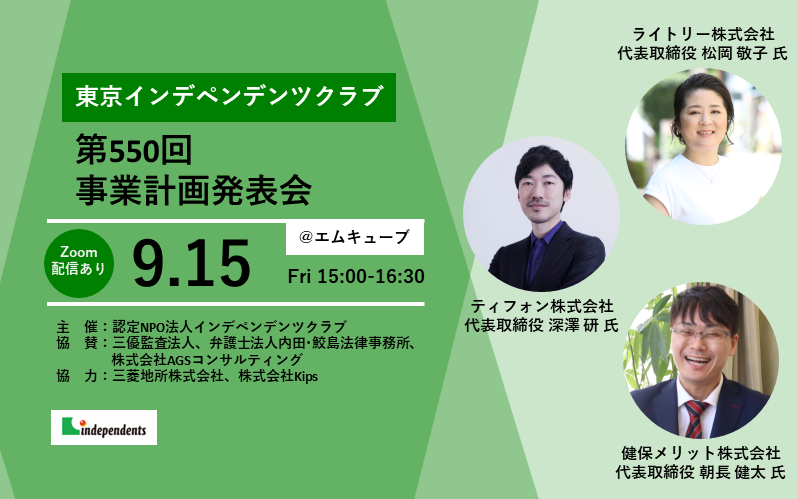 東京インデペンデンツクラブ

第550回
事業計画発表会

Zoom
配信あり

9.15

@エムキューブ

Fri 15:00-16:30

主　催：認定NPO法人インデペンデンツクラブ
協　賛：三優監査法人、弁護士法人内田・鮫島法律事務所、株式会社AGSコンサルティング
協　力：三菱地所株式会社、株式会社Kips

independents

ライトリー株式会社
代表取締役 松岡 敬子 氏

ティフォン株式会社
代表取締役 深澤 研 氏

健保メリット株式会社
代表取締役 朝長 健太 氏